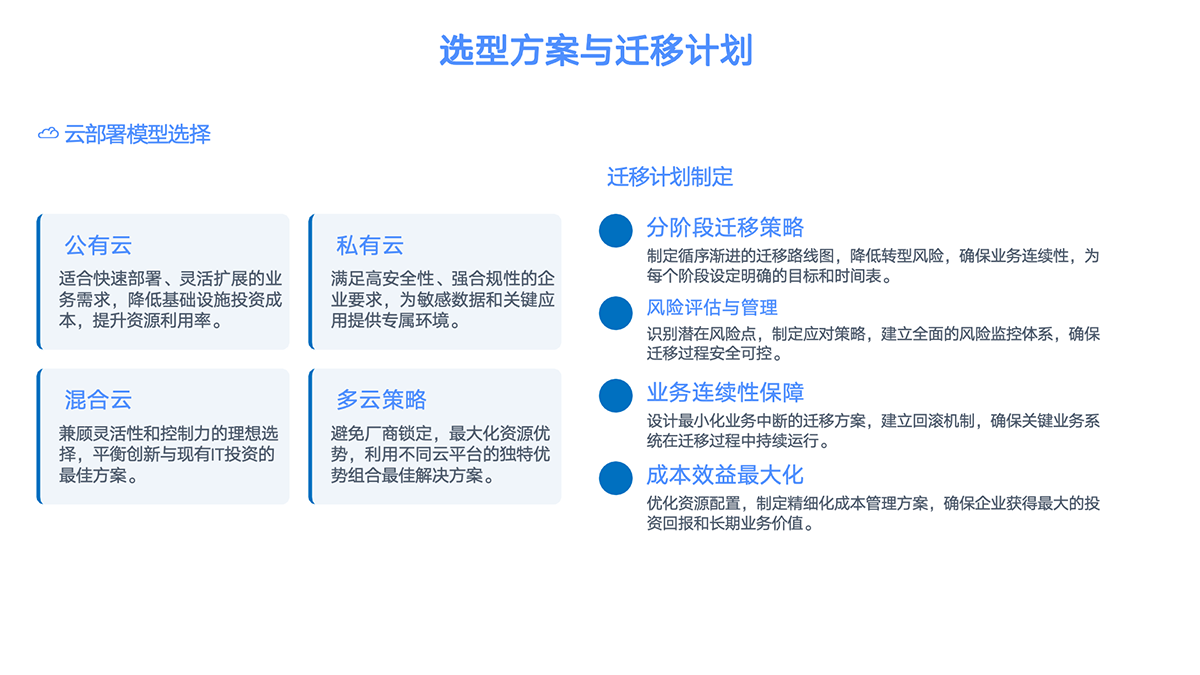 选型方案与迁移计划

云部署模型选择

公有云
适合快速部署、灵活扩展的业务需求，降低基础设施投资成本，提升资源利用率。

私有云
满足高安全性、强合规性的企业要求，为敏感数据和关键应用提供专属环境。

混合云
兼顾灵活性和控制力的理想选择，平衡创新与现有IT投资的最佳方案。

多云策略
避免厂商锁定，最大化资源优势，利用不同云平台的独特优势组合最佳解决方案。

迁移计划制定

分阶段迁移策略
制定循序渐进的迁移路线图，降低转型风险，确保业务连续性，为每个阶段设定明确的目标和时间表。

风险评估与管理
识别潜在风险点，制定应对策略，建立全面的风险监控体系，确保迁移过程安全可控。

业务连续性保障
设计最小化业务中断的迁移方案，建立回滚机制，确保关键业务系统在迁移过程中持续运行。

成本效益最大化
优化资源配置，制定精细化成本管理方案，确保企业获得最大的投资回报和长期业务价值。